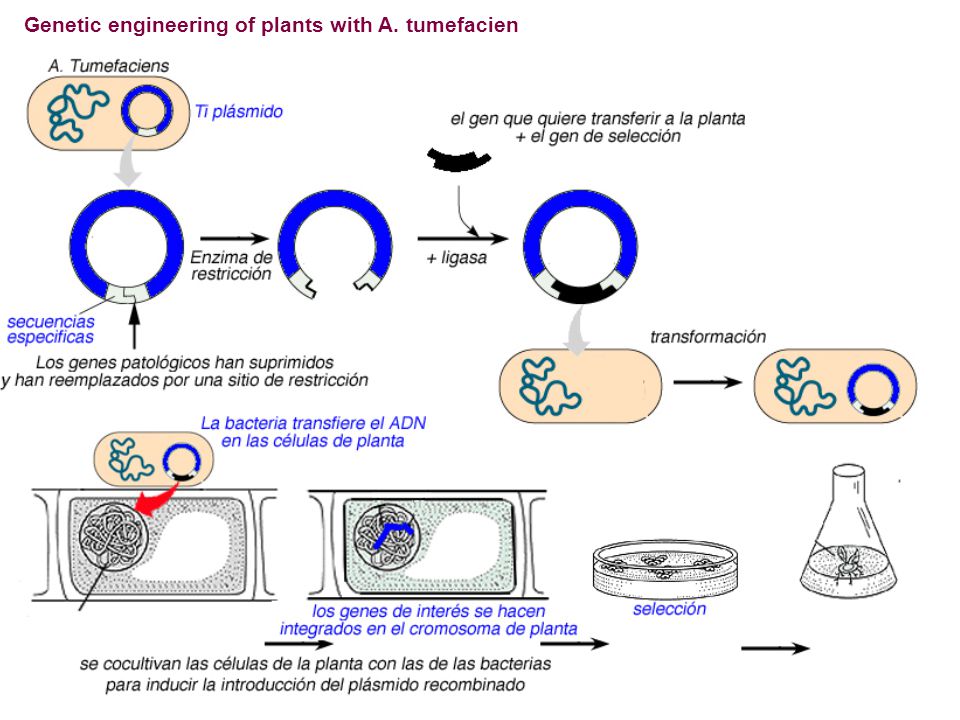 Genetic engineering of plants with A. tumefacien

A. Tumefaciens

Ti plásmido

el gen que quiere transferir a la planta
+ el gen de selección

Enzima de restricción

+ ligasa

secuencias especificas

Los genes patológicos han suprimidos
y han reemplazados por una sitio de restricción

transformación

La bacteria transfiere el ADN
en las células de planta

los genes de interés se hacen
integrados en el cromosoma de planta

selección

se cocultivan las células de la planta con las de las bacterias
para inducir la introducción del plásmido recombinado